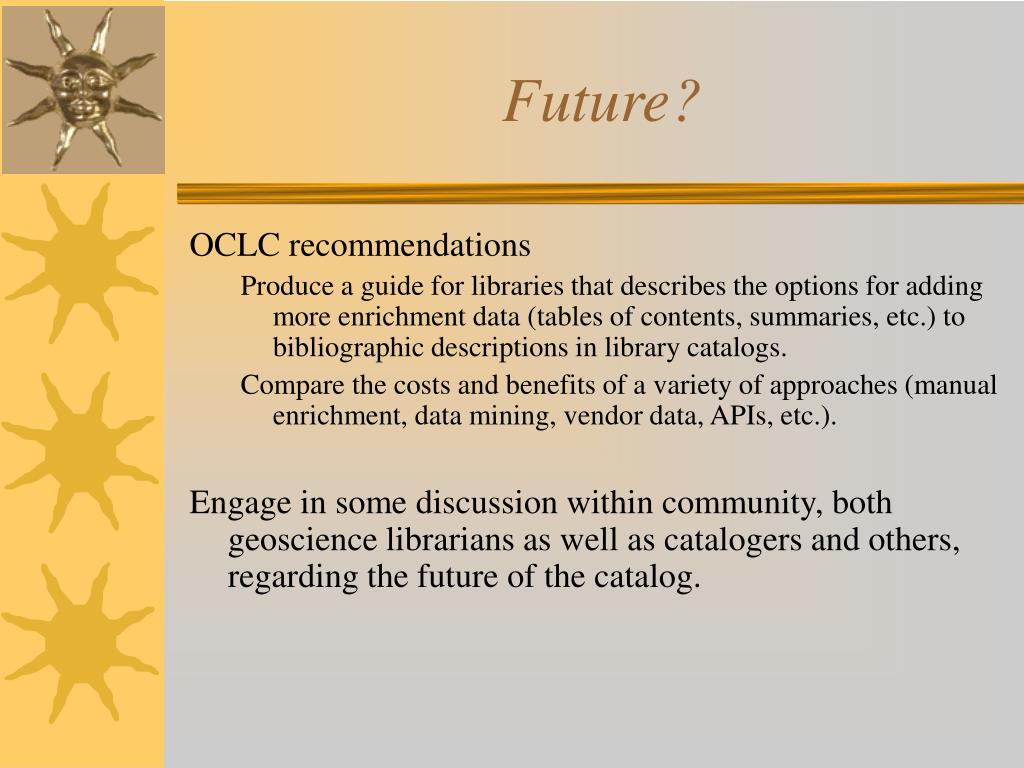 Future?

OCLC recommendations

Produce a guide for libraries that describes the options for adding more enrichment data (tables of contents, summaries, etc.) to bibliographic descriptions in library catalogs.

Compare the costs and benefits of a variety of approaches (manual enrichment, data mining, vendor data, APIs, etc.).

Engage in some discussion within community, both geoscience librarians as well as catalogers and others, regarding the future of the catalog.